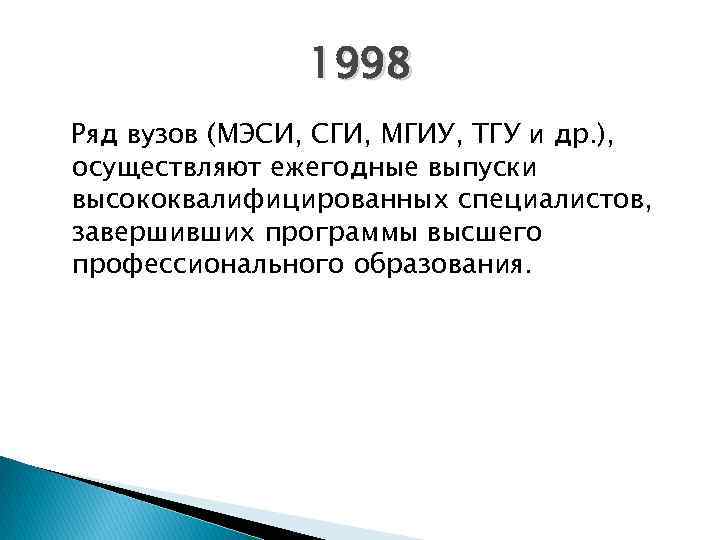 1998

Ряд вузов (МЭСИ, СГИ, МГИУ, ТГУ и др.), осуществляют ежегодные выпуски высококвалифицированных специалистов, завершивших программы высшего профессионального образования.